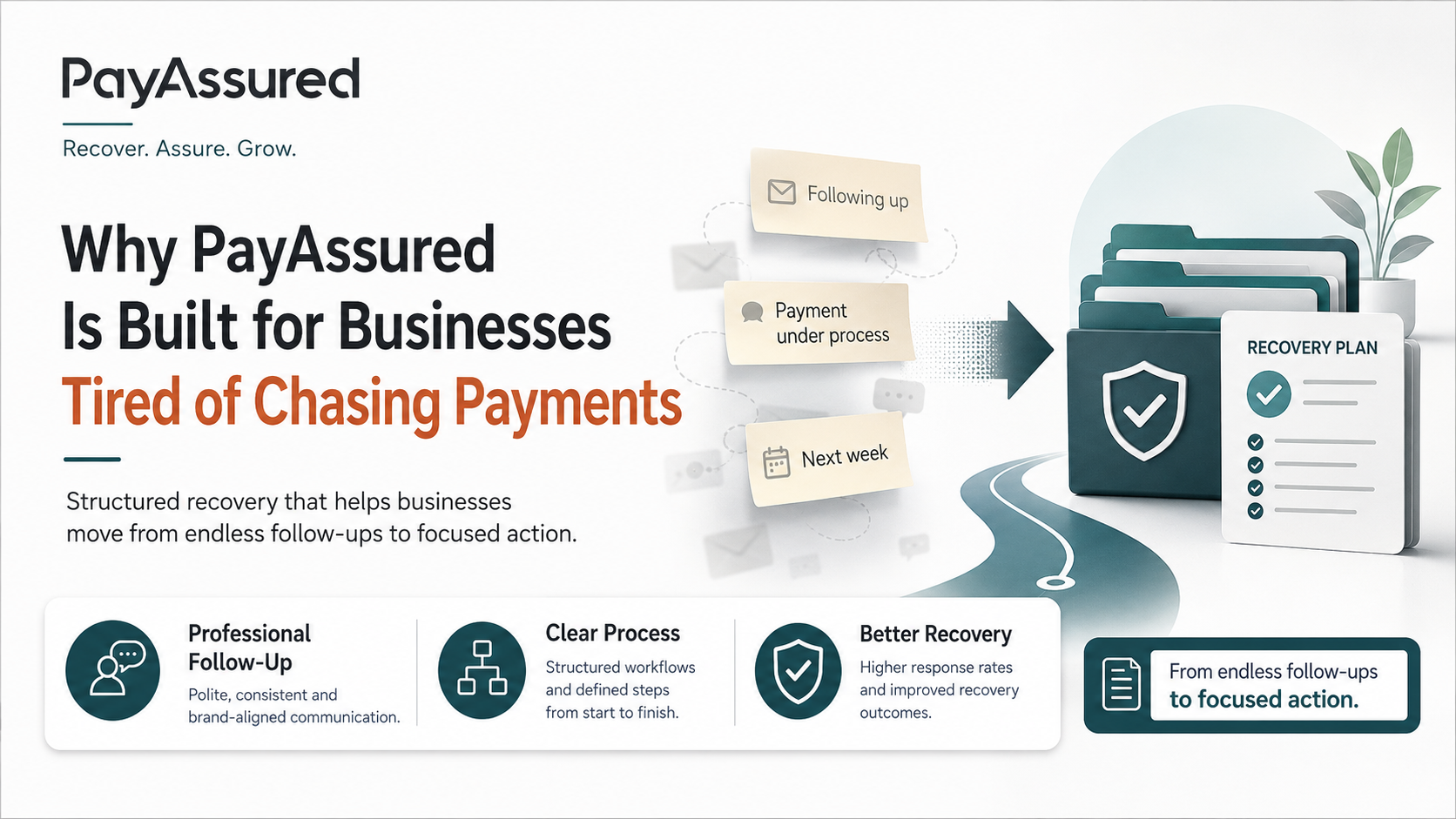 PayAssured

Recover. Assure. Grow.

Why PayAssured
Is Built for Businesses
Tired of Chasing Payments

Structured recovery that helps businesses move from endless follow-ups to focused action.

Following up

Payment under process

Next week

RECOVERY PLAN

Professional Follow-Up
Polite, consistent and brand-aligned communication.

Clear Process
Structured workflows and defined steps from start to finish.

Better Recovery
Higher response rates and improved recovery outcomes.

From endless follow-ups to focused action.